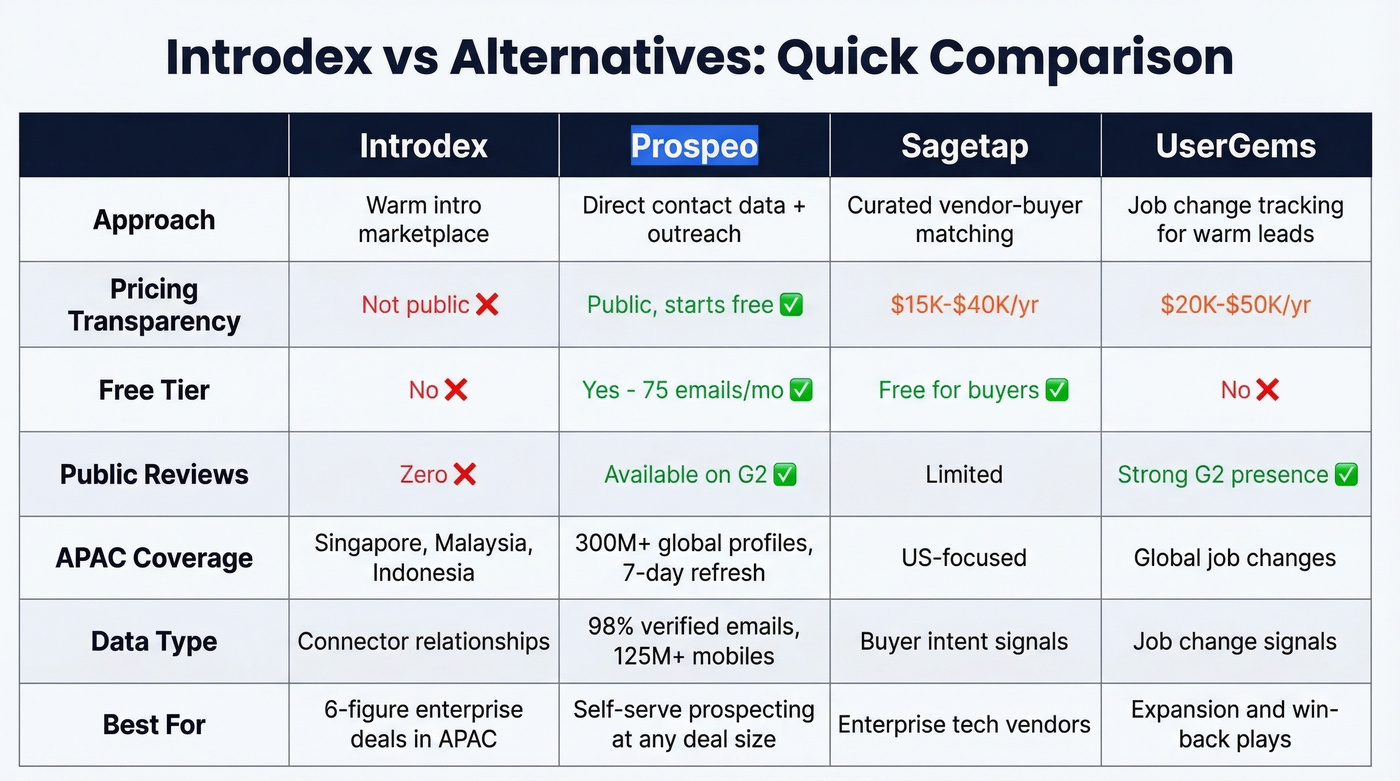 Introdex vs Alternatives: Quick Comparison

| | Introdex | Prospeo | Sagetap | UserGems |
|---|---|---|---|---|
| Approach | Warm intro marketplace | Direct contact data + outreach | Curated vendor-buyer matching | Job change tracking for warm leads |
| Pricing Transparency | Not public ❌ | Public, starts free ✅ | \$15K-\$40K/yr | \$20K-\$50K/yr |
| Free Tier | No ❌ | Yes - 75 emails/mo ✅ | Free for buyers ✅ | No ❌ |
| Public Reviews | Zero ❌ | Available on G2 ✅ | Limited | Strong G2 presence ✅ |
| APAC Coverage | Singapore, Malaysia, Indonesia | 300M+ global profiles, 7-day refresh | US-focused | Global job changes |
| Data Type | Connector relationships | 98% verified emails, 125M+ mobiles | Buyer intent signals | Job change signals |
| Best For | 6-figure enterprise deals in APAC | Self-serve prospecting at any deal size | Enterprise tech vendors | Expansion and win-back plays |